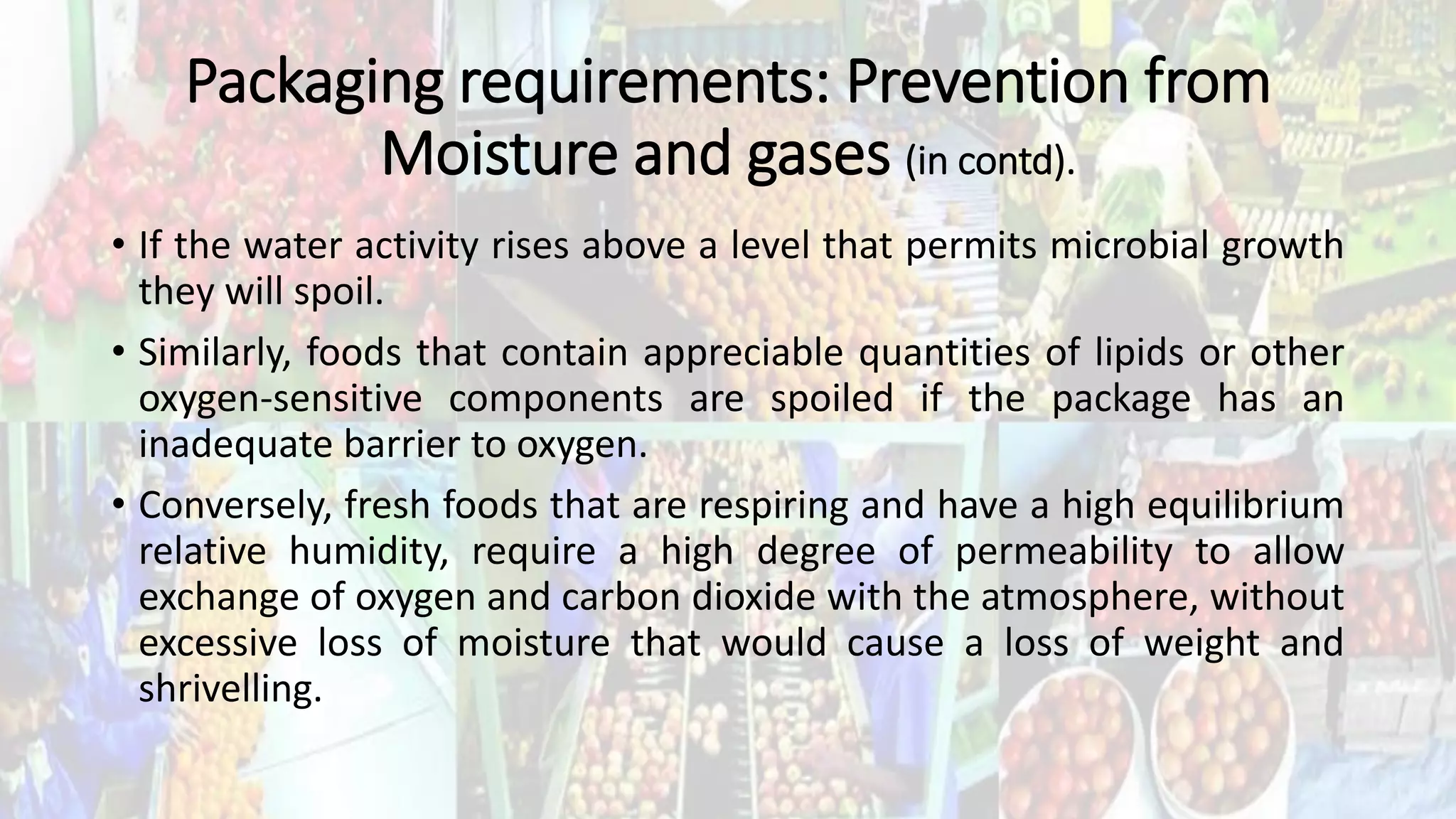 Packaging requirements: Prevention from Moisture and gases (in contd).

• If the water activity rises above a level that permits microbial growth they will spoil.

• Similarly, foods that contain appreciable quantities of lipids or other oxygen-sensitive components are spoiled if the package has an inadequate barrier to oxygen.

• Conversely, fresh foods that are respiring and have a high equilibrium relative humidity, require a high degree of permeability to allow exchange of oxygen and carbon dioxide with the atmosphere, without excessive loss of moisture that would cause a loss of weight and shrivelling.